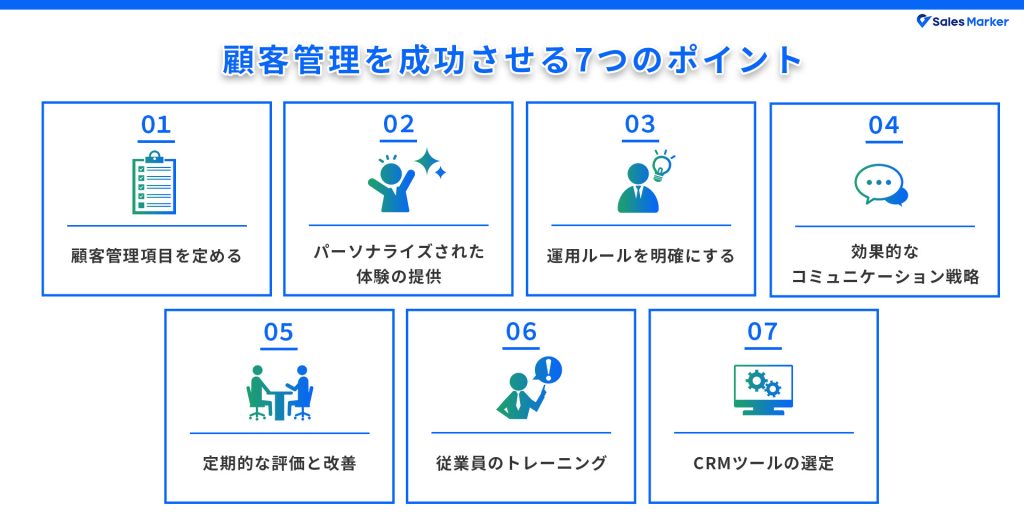 Sales Marker

顧客管理を成功させる7つのポイント

01
顧客管理項目を定める

02
パーソナライズされた体験の提供

03
運用ルールを明確にする

04
効果的なコミュニケーション戦略

05
定期的な評価と改善

06
従業員のトレーニング

07
CRMツールの選定